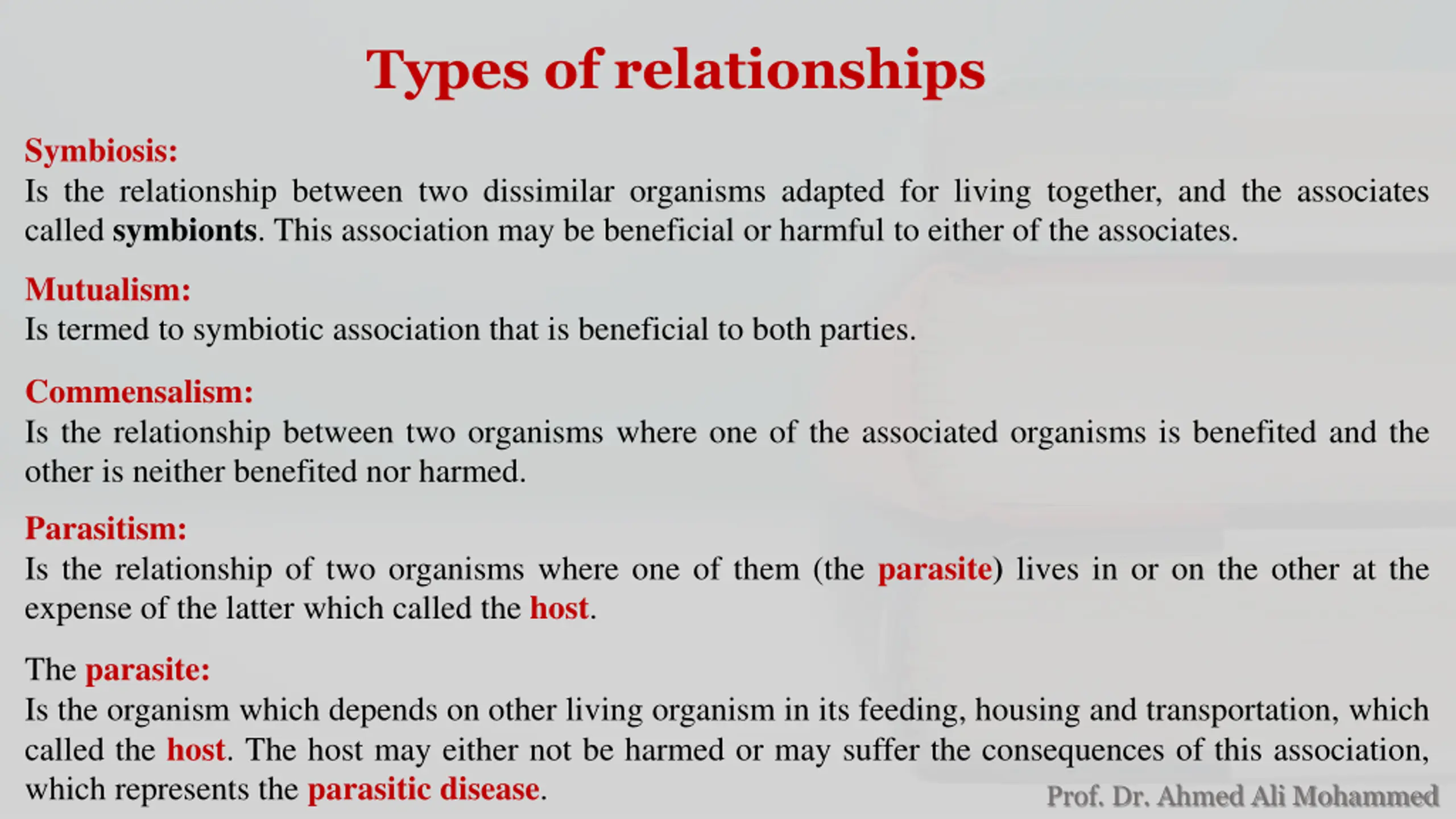 Types of relationships

Symbiosis:
Is the relationship between two dissimilar organisms adapted for living together, and the associates called symbionts. This association may be beneficial or harmful to either of the associates.

Mutualism:
Is termed to symbiotic association that is beneficial to both parties.

Commensalism:
Is the relationship between two organisms where one of the associated organisms is benefited and the other is neither benefited nor harmed.

Parasitism:
Is the relationship of two organisms where one of them (the parasite) lives in or on the other at the expense of the latter which called the host.

The parasite:
Is the organism which depends on other living organism in its feeding, housing and transportation, which called the host. The host may either not be harmed or may suffer the consequences of this association, which represents the parasitic disease.

Prof. Dr. Ahmed Ali Mohammed